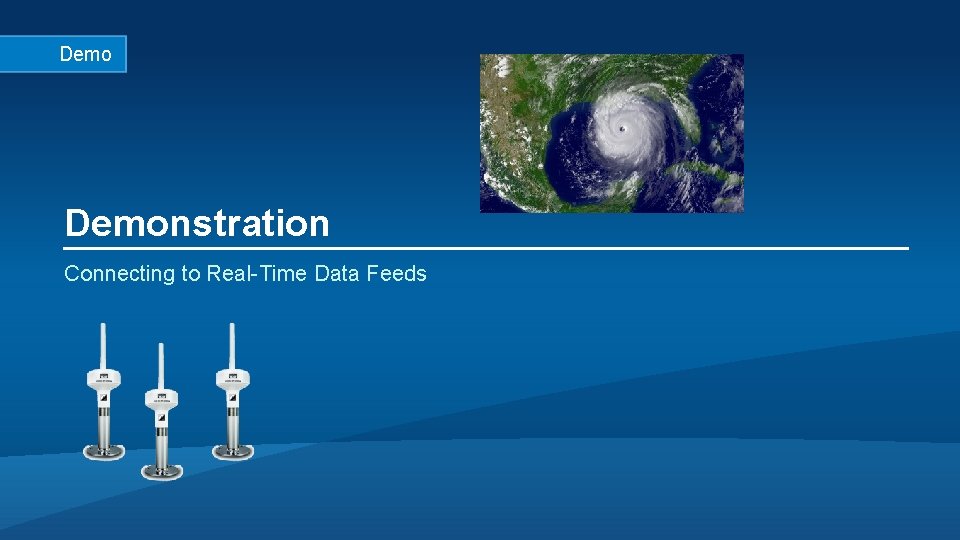 Demo

Demonstration

Connecting to Real-Time Data Feeds